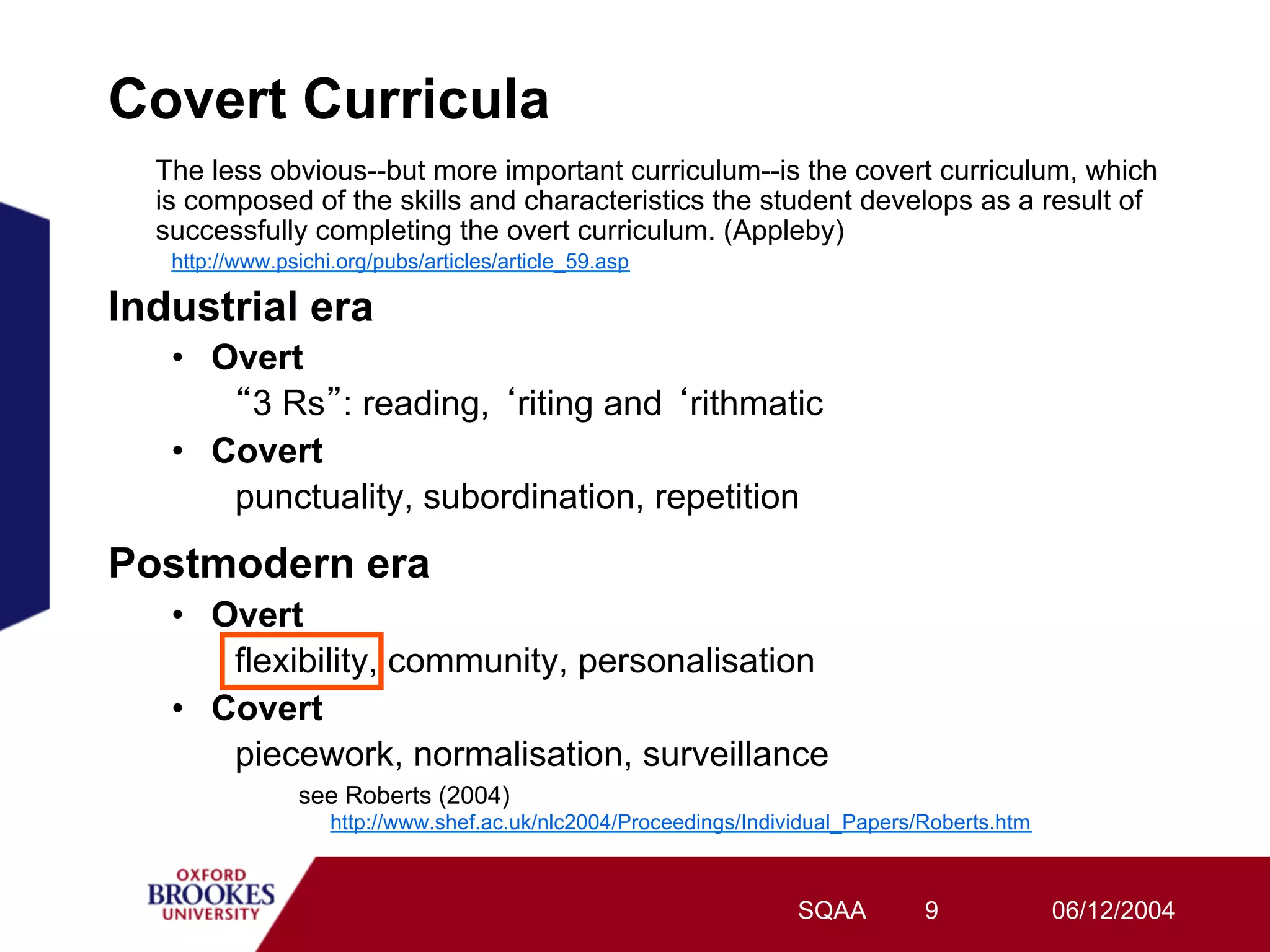 Covert Curricula

The less obvious--but more important curriculum--is the covert curriculum, which is composed of the skills and characteristics the student develops as a result of successfully completing the overt curriculum. (Appleby)
http://www.psichi.org/pubs/articles/article_59.asp

Industrial era

• Overt
“3 Rs”: reading, ‘riting and ‘rithmatic

• Covert
punctuality, subordination, repetition

Postmodern era

• Overt
flexibility, community, personalisation

• Covert
piecework, normalisation, surveillance

see Roberts (2004)
http://www.shef.ac.uk/nlc2004/Proceedings/Individual_Papers/Roberts.htm

OXFORD BROOKES UNIVERSITY

SQAA 9 06/12/2004